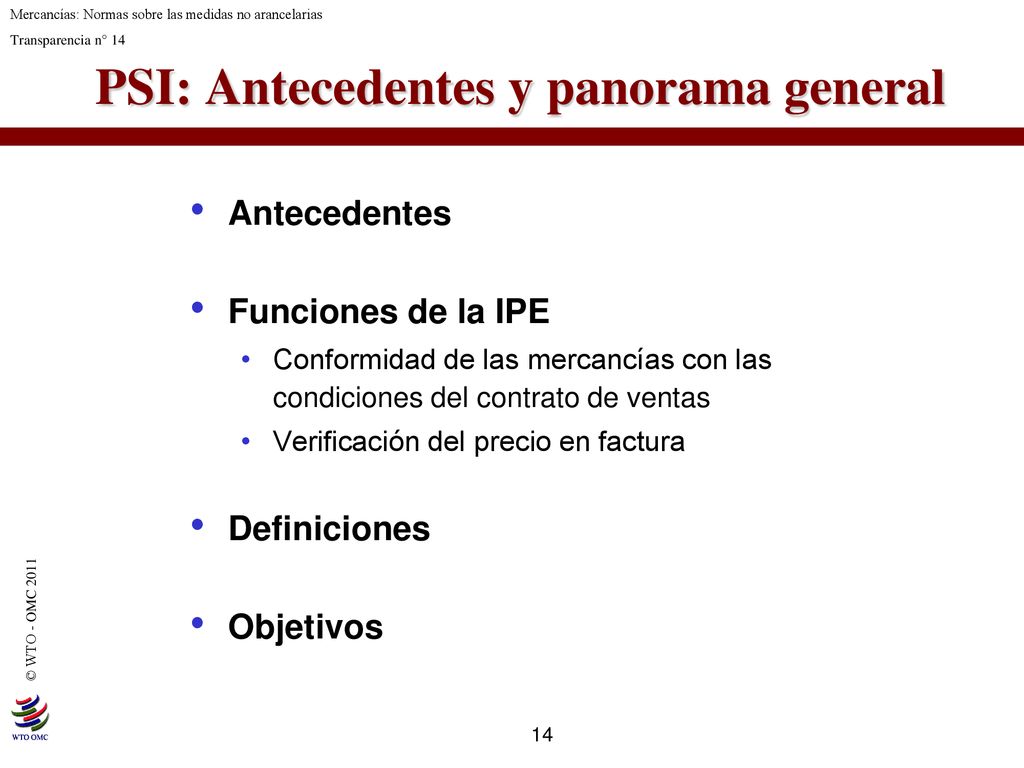 Mercancías: Normas sobre las medidas no arancelarias

Transparencia n° 14

PSI: Antecedentes y panorama general

• Antecedentes

• Funciones de la IPE

• Conformidad de las mercancías con las condiciones del contrato de ventas

• Verificación del precio en factura

• Definiciones

• Objetivos

© WTO - OMC 2011

WTO OMC

14